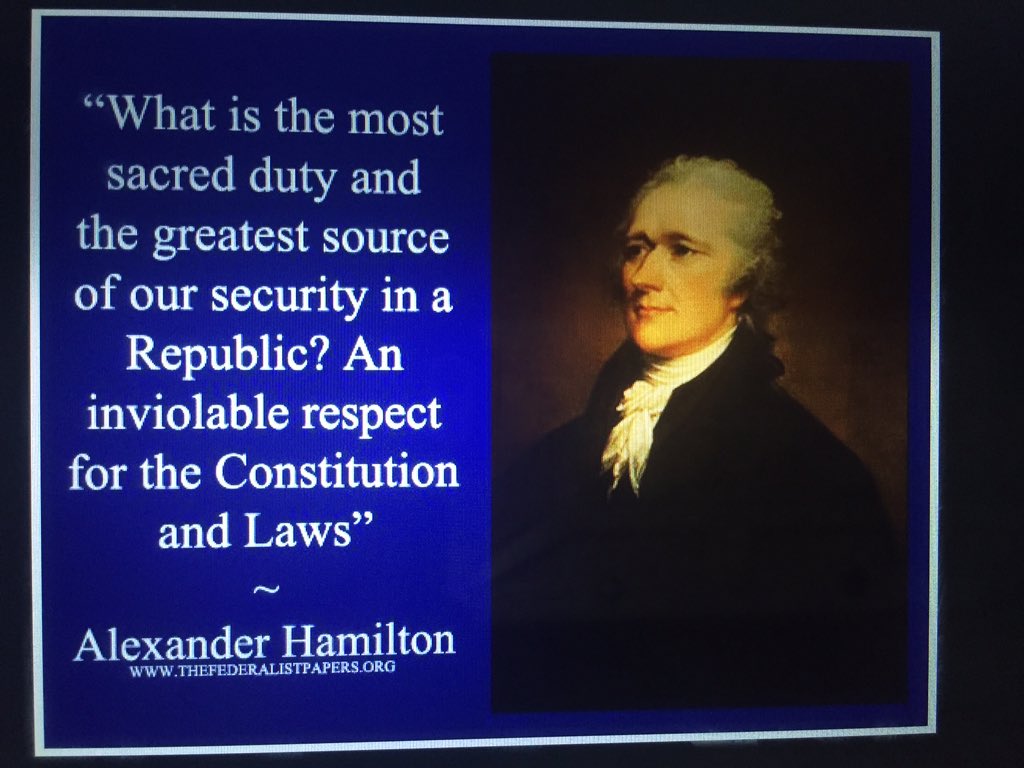 “What is the most sacred duty and the greatest source of our security in a Republic? An inviolable respect for the Constitution and Laws”

~

Alexander Hamilton

WWW.THEFEDERALISTPAPERS.ORG